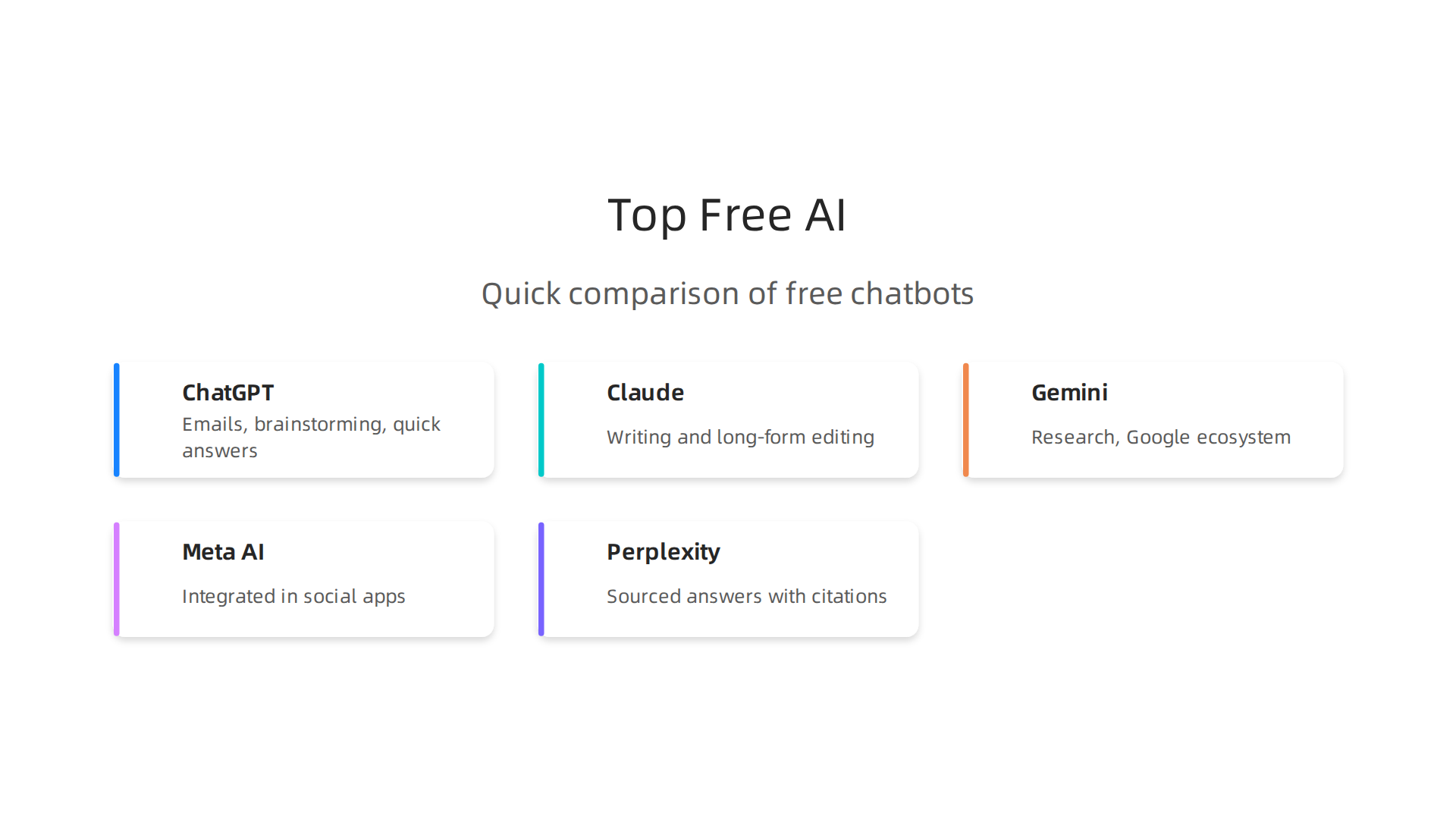 Top Free AI

Quick comparison of free chatbots

ChatGPT
Emails, brainstorming, quick answers

Claude
Writing and long-form editing

Gemini
Research, Google ecosystem

Meta AI
Integrated in social apps

Perplexity
Sourced answers with citations